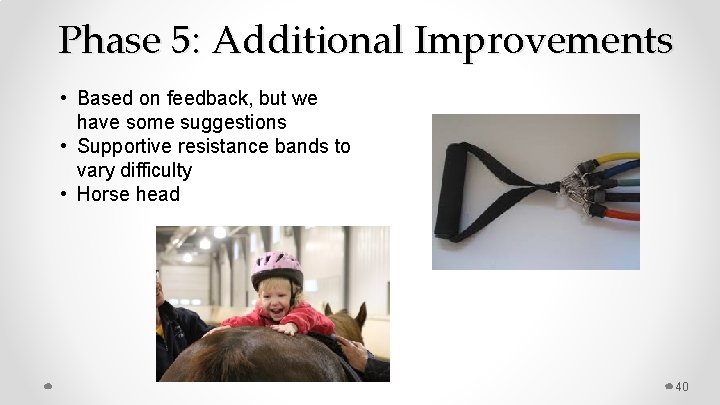 Phase 5: Additional Improvements

• Based on feedback, but we have some suggestions
• Supportive resistance bands to vary difficulty
• Horse head

40